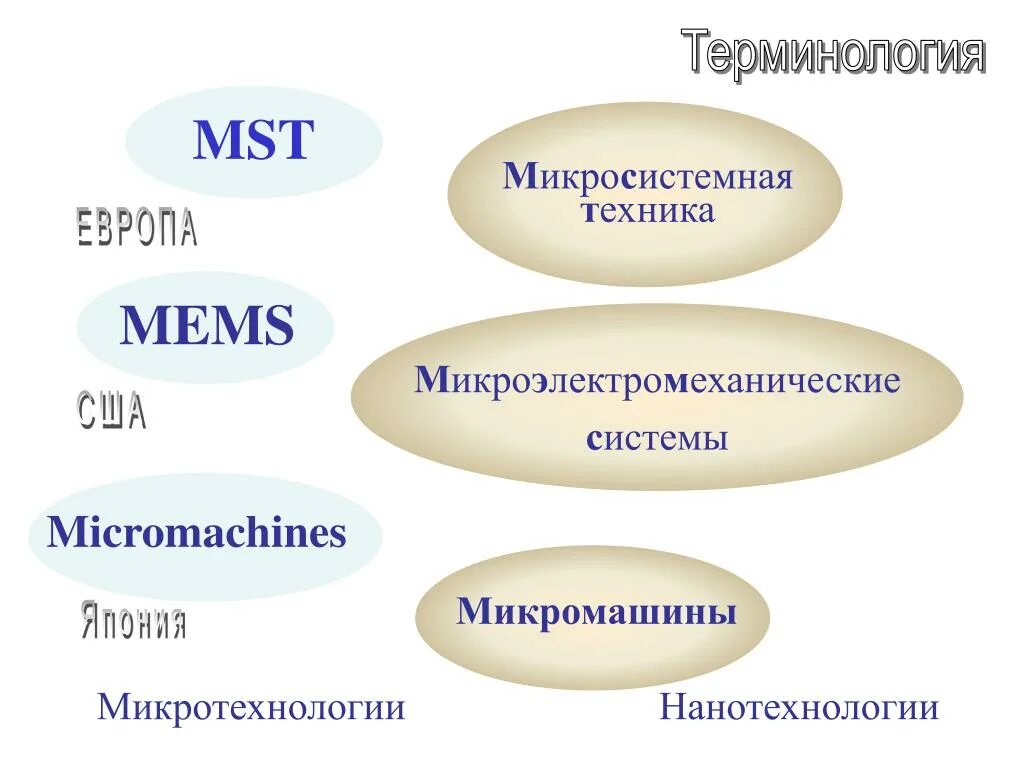 Терминология

MST

ЕВРОПА

Микросистемная техника

MEMS

США

Микроэлектромеханические системы

Micromachines

Япония

Микромашины

Микротехнологии

Нанотехнологии